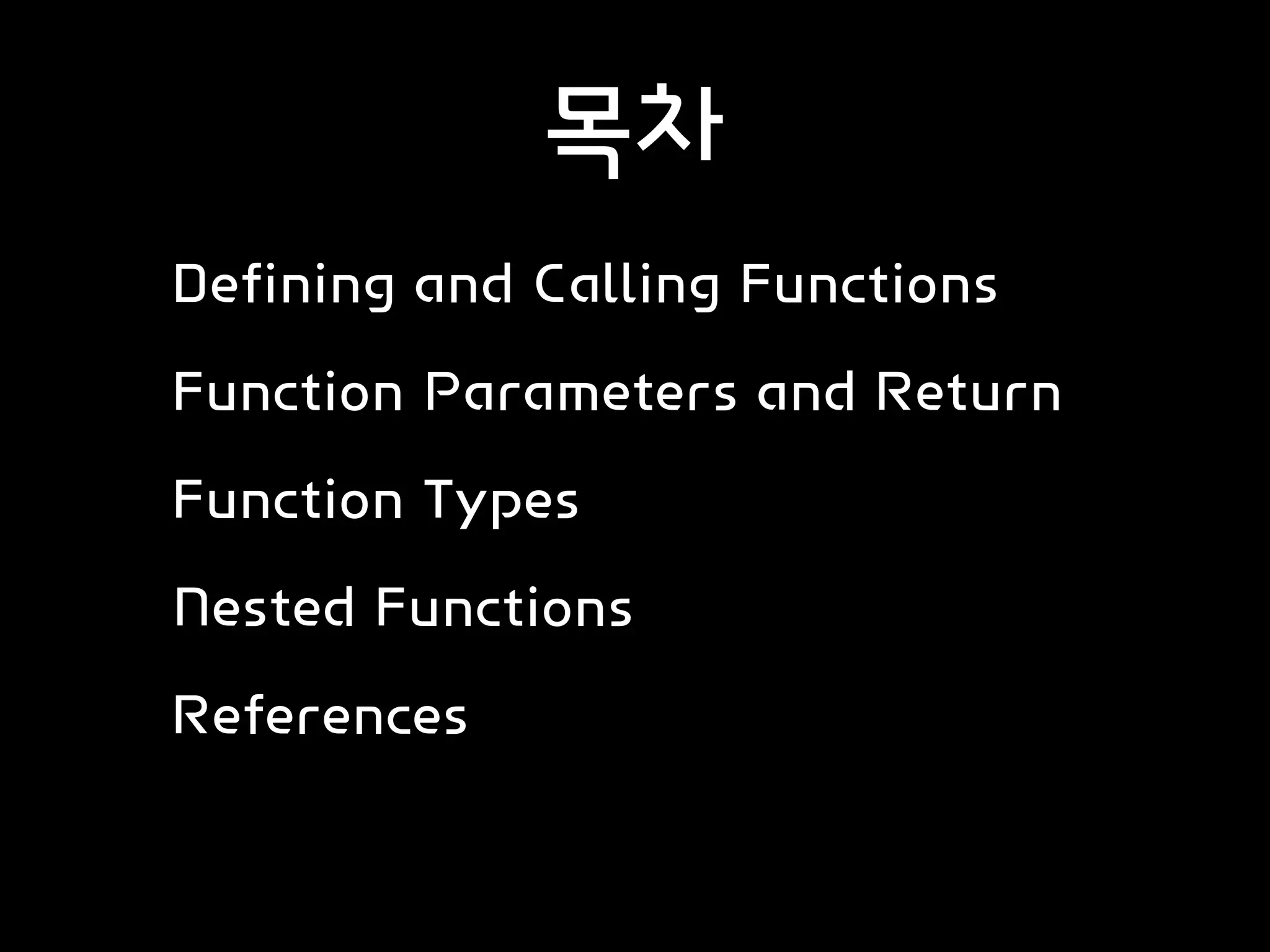 목차

Defining and Calling Functions

Function Parameters and Return

Function Types

Nested Functions

References